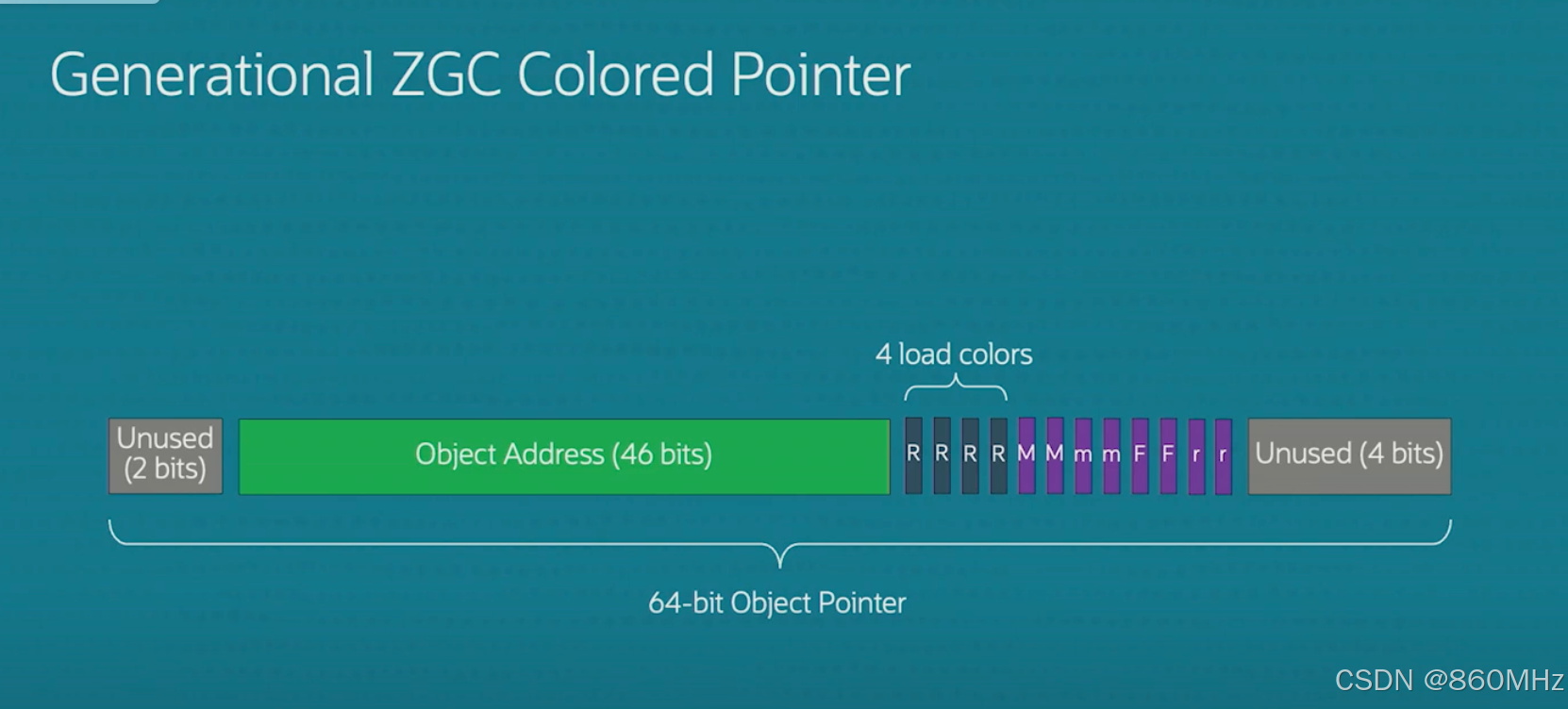 Generational ZGC Colored Pointer

4 load colors

Unused (2 bits)

Object Address (46 bits)

R R R R M M m m F F r r

Unused (4 bits)

64-bit Object Pointer

CSDN @860MHz